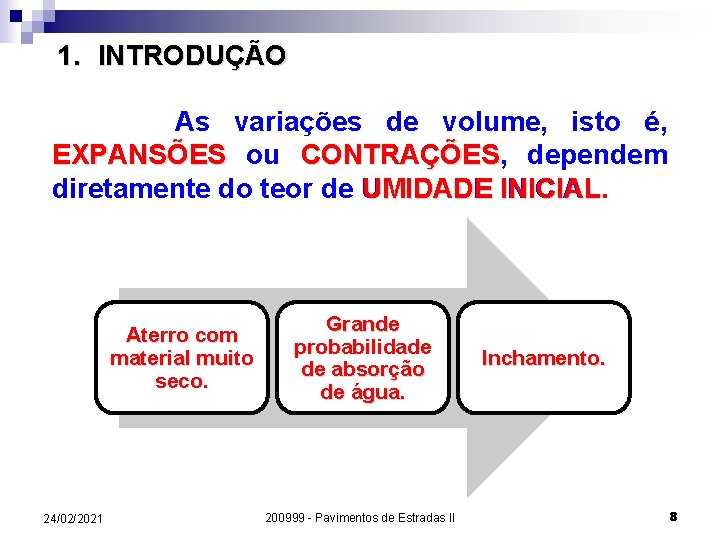 1. INTRODUÇÃO

As variações de volume, isto é, EXPANSÕES ou CONTRAÇÕES, dependem diretamente do teor de UMIDADE INICIAL.

Aterro com material muito seco.

Grande probabilidade de absorção de água.

Inchamento.

24/02/2021

200999 - Pavimentos de Estradas II

8